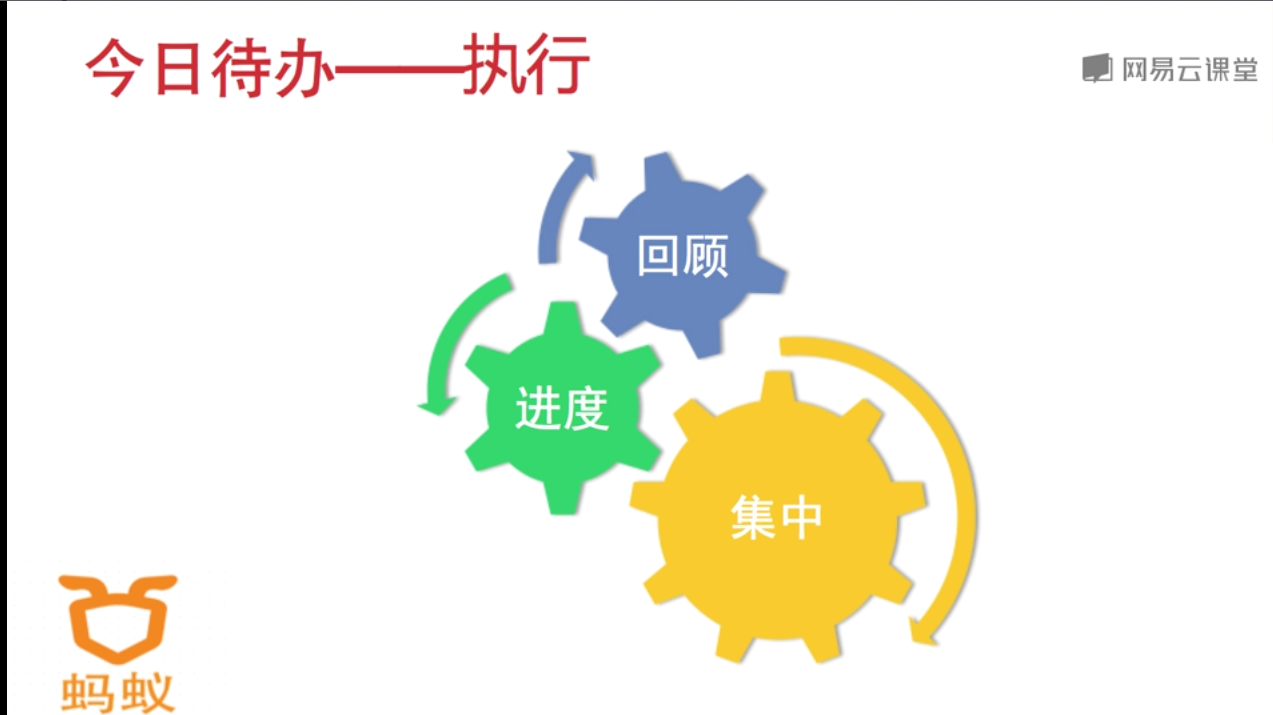 今日待办——执行

网易云课堂

回顾

进度

集中

蚂蚁